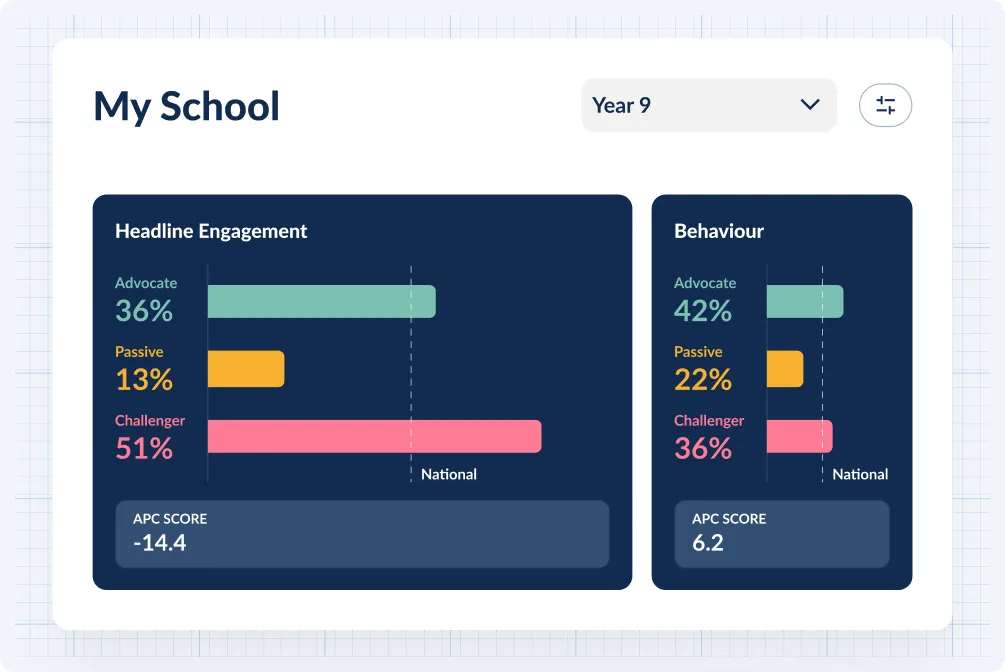 My School

Year 9

Headline Engagement

Advocate
36%

Passive
13%

Challenger
51%

National

APC SCORE
-14.4

Behaviour

Advocate
42%

Passive
22%

Challenger
36%

National

APC SCORE
6.2